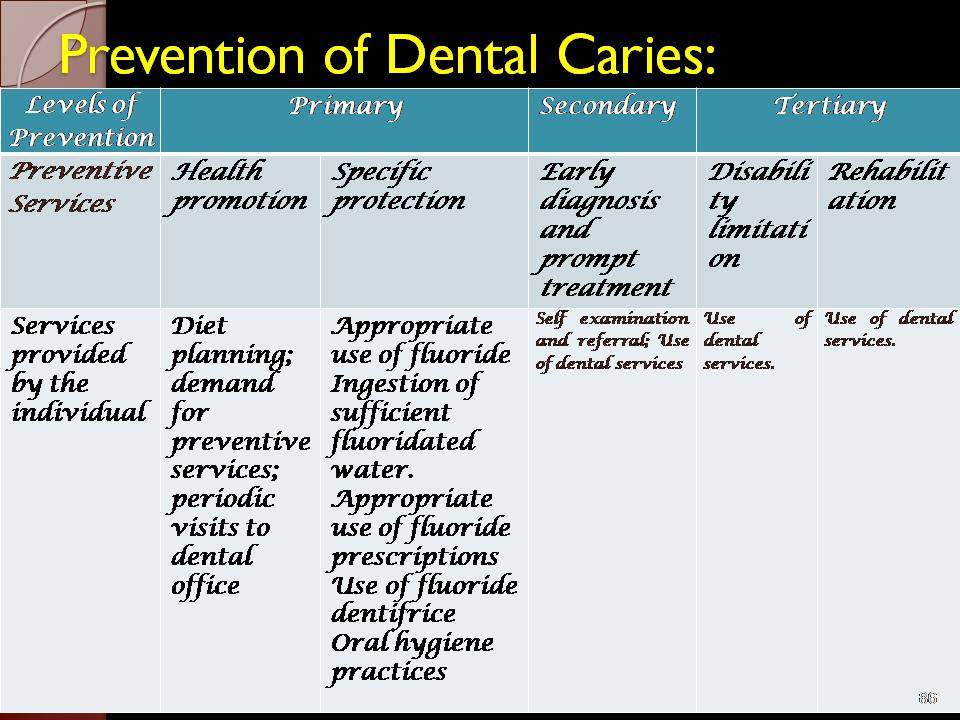 Prevention of Dental Caries:

| Levels of Prevention | Primary | | Secondary | Tertiary | |
|---|---|---|---|---|---|
| Preventive Services | Health promotion | Specific protection | Early diagnosis and prompt treatment | Disability limitation | Rehabilitation |
| Services provided by the individual | Diet planning; demand for preventive services; periodic visits to dental office | Appropriate use of fluoride Ingestion of sufficient fluoridated water. Appropriate use of fluoride prescriptions Use of fluoride dentifrice Oral hygiene practices | Self examination and referral; Use of dental services | Use of dental services. | Use of dental services. |

86